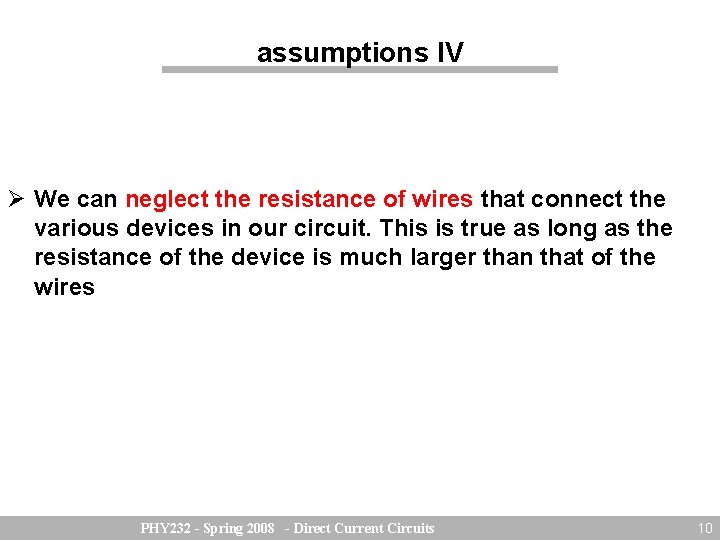 assumptions IV

➢ We can neglect the resistance of wires that connect the various devices in our circuit. This is true as long as the resistance of the device is much larger than that of the wires

PHY232 - Spring 2008 - Direct Current Circuits

10